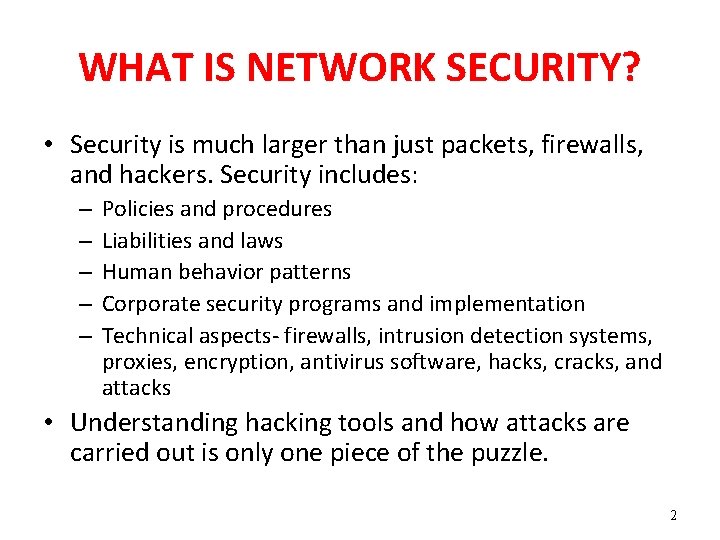 WHAT IS NETWORK SECURITY?

• Security is much larger than just packets, firewalls, and hackers. Security includes:
– Policies and procedures
– Liabilities and laws
– Human behavior patterns
– Corporate security programs and implementation
– Technical aspects- firewalls, intrusion detection systems, proxies, encryption, antivirus software, hacks, cracks, and attacks

• Understanding hacking tools and how attacks are carried out is only one piece of the puzzle.

2